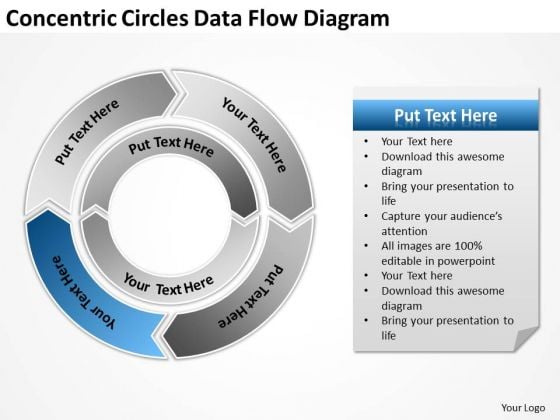 Concentric Circles Data Flow Diagram

Put Text Here

Your Text Here

Put Text Here

Your Text Here

Put Text Here

Your Text Here

Put Text Here

- Your Text here
- Download this awesome diagram
- Bring your presentation to life
- Capture your audience's attention
- All images are 100% editable in powerpoint
- Your Text here
- Download this awesome diagram
- Bring your presentation to life

Your Logo